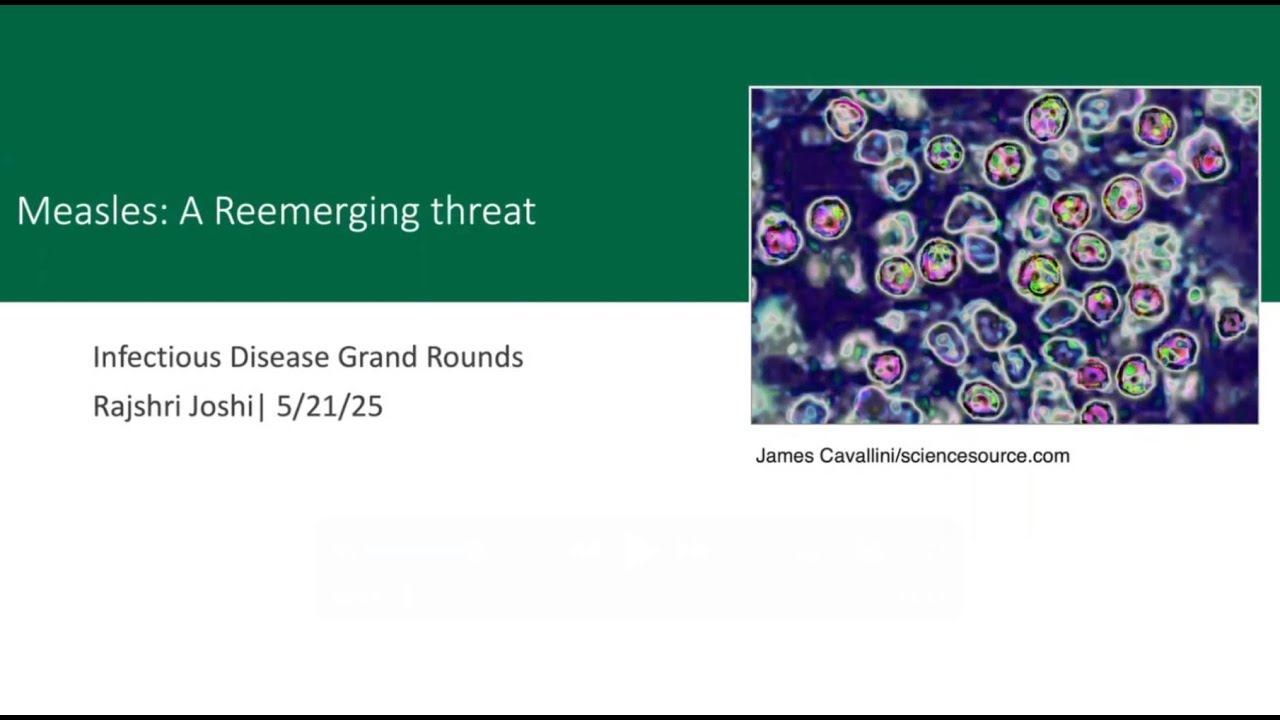 Measles: A Reemerging threat

Infectious Disease Grand Rounds

Rajshri Joshi| 5/21/25

James Cavallini/sciencesource.com